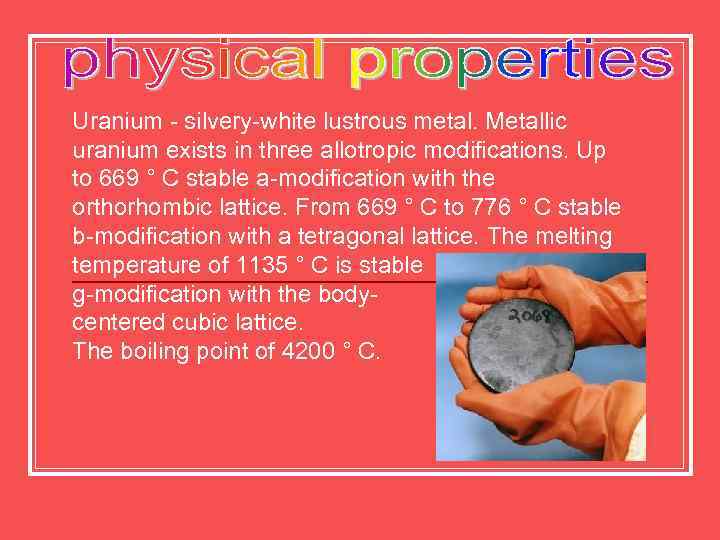 physical properties

Uranium - silvery-white lustrous metal. Metallic uranium exists in three allotropic modifications. Up to 669 ° C stable a-modification with the orthorhombic lattice. From 669 ° C to 776 ° C stable b-modification with a tetragonal lattice. The melting temperature of 1135 ° C is stable g-modification with the body-centered cubic lattice.
The boiling point of 4200 ° C.

2068